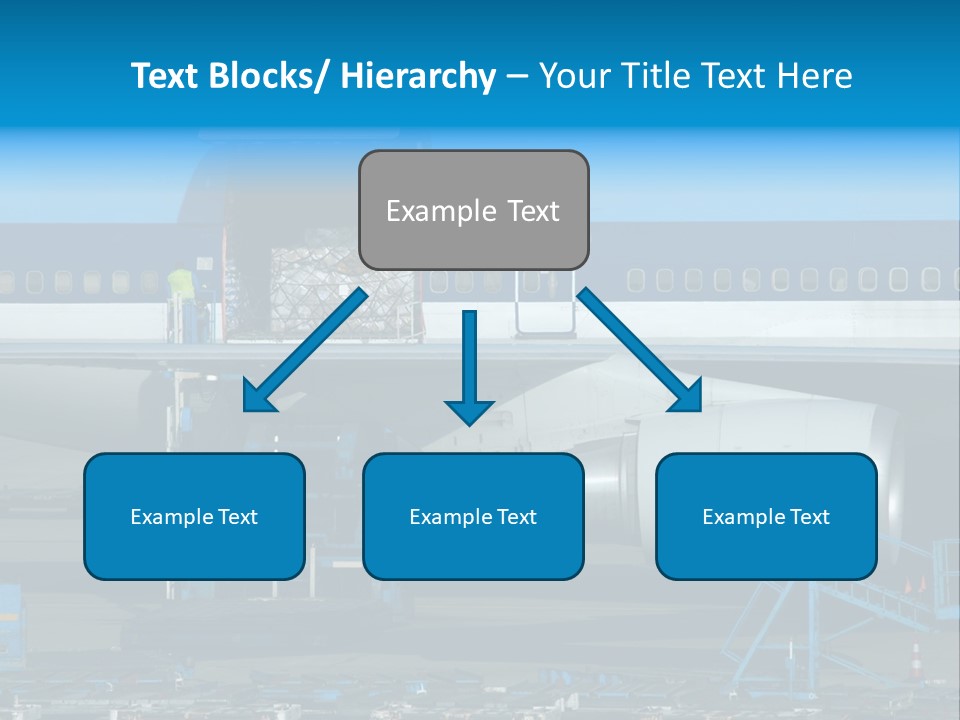 Text Blocks/ Hierarchy – Your Title Text Here

Example Text

Example Text

Example Text

Example Text